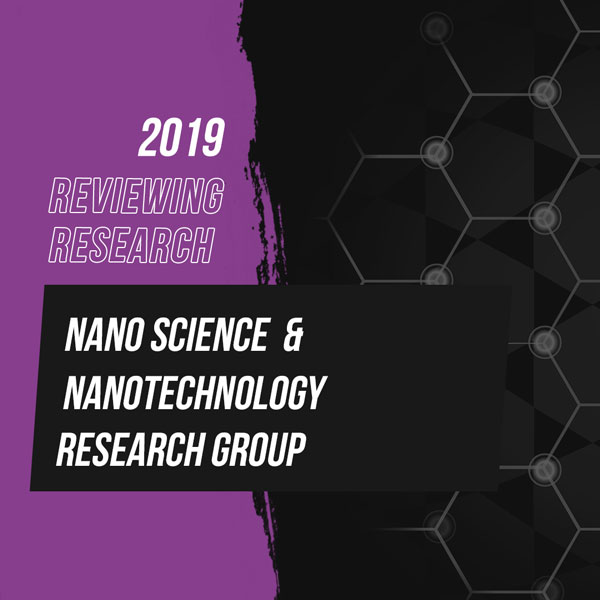 2019
REVIEWING
RESEARCH

NANO SCIENCE & NANOTECHNOLOGY RESEARCH GROUP